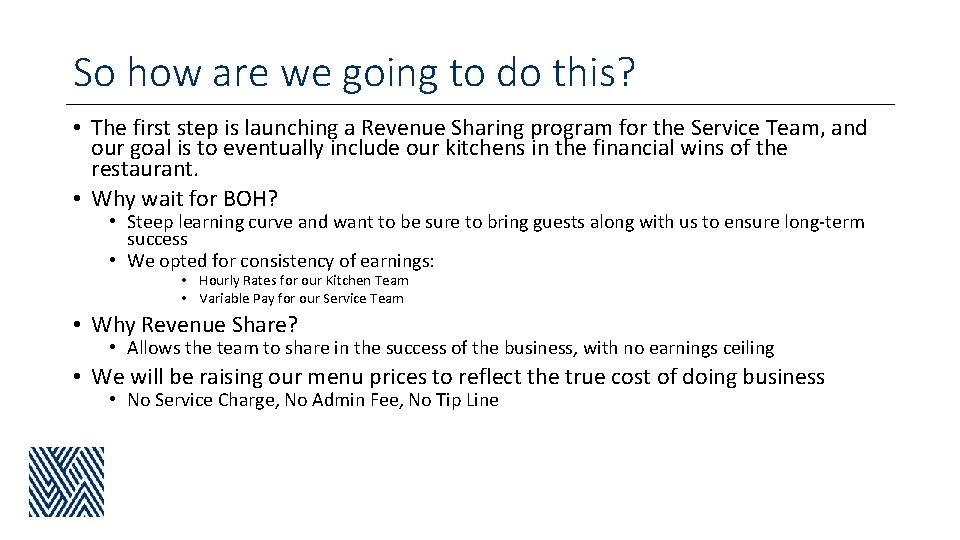 So how are we going to do this?

• The first step is launching a Revenue Sharing program for the Service Team, and our goal is to eventually include our kitchens in the financial wins of the restaurant.
• Why wait for BOH?
  • Steep learning curve and want to be sure to bring guests along with us to ensure long-term success
  • We opted for consistency of earnings:
    • Hourly Rates for our Kitchen Team
    • Variable Pay for our Service Team
• Why Revenue Share?
  • Allows the team to share in the success of the business, with no earnings ceiling
• We will be raising our menu prices to reflect the true cost of doing business
  • No Service Charge, No Admin Fee, No Tip Line